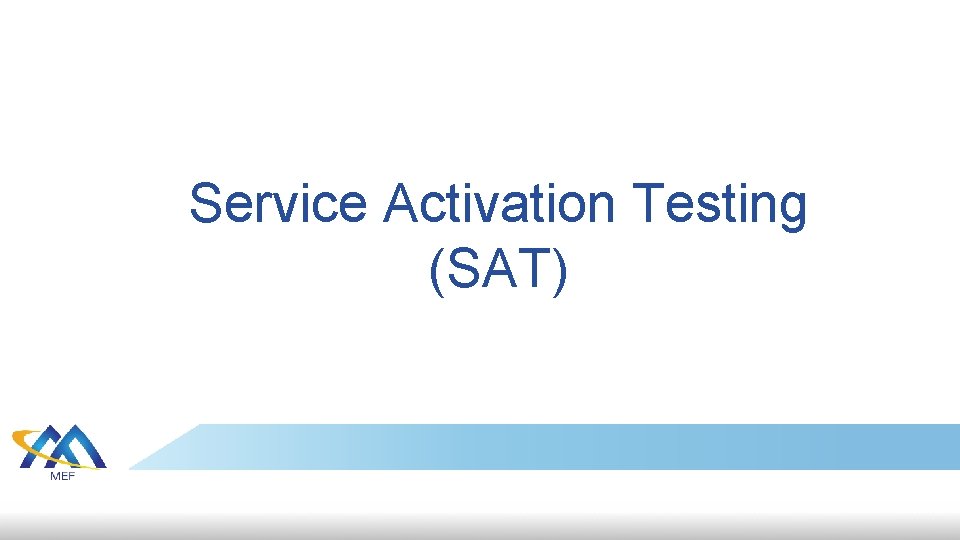 Service Activation Testing (SAT)

MEF